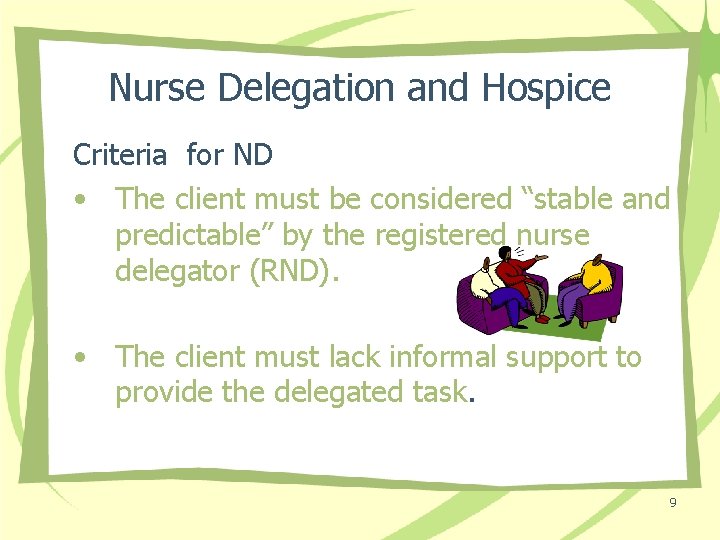 Nurse Delegation and Hospice

Criteria  for ND

• The client must be considered “stable and predictable” by the registered nurse delegator (RND).

• The client must lack informal support to provide the delegated task.

9